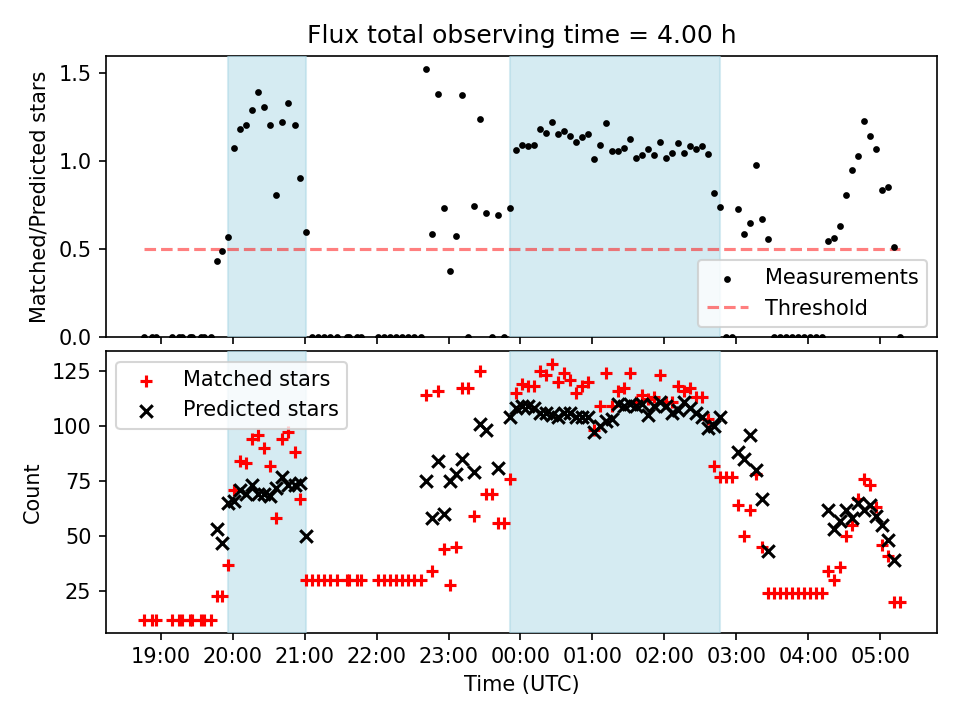 Flux total observing time = 4.00 h

Matched/Predicted stars

1.5
1.0
0.5
0.0

Measurements
Threshold

Count

125
100
75
50
25

Matched stars
Predicted stars

19:00 20:00 21:00 22:00 23:00 00:00 01:00 02:00 03:00 04:00 05:00

Time (UTC)